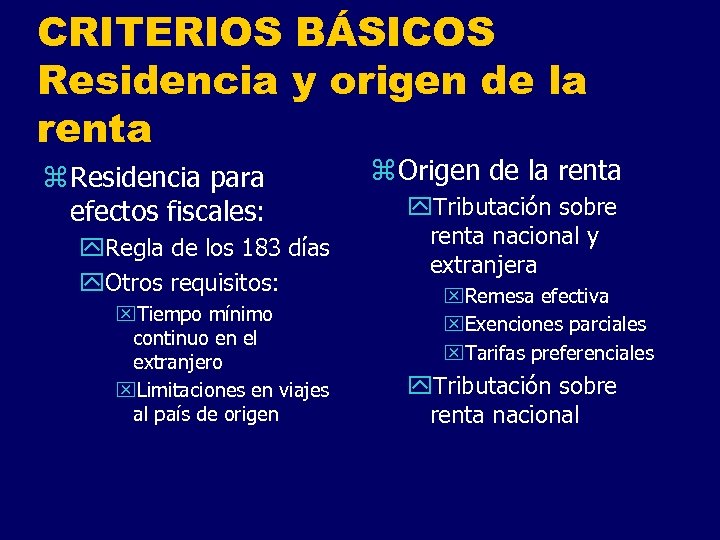 CRITERIOS BÁSICOS Residencia y origen de la renta

Residencia para efectos fiscales:

Regla de los 183 días

Otros requisitos:

Tiempo mínimo continuo en el extranjero

Limitaciones en viajes al país de origen

Origen de la renta

Tributación sobre renta nacional y extranjera

Remesa efectiva

Exenciones parciales

Tarifas preferenciales

Tributación sobre renta nacional